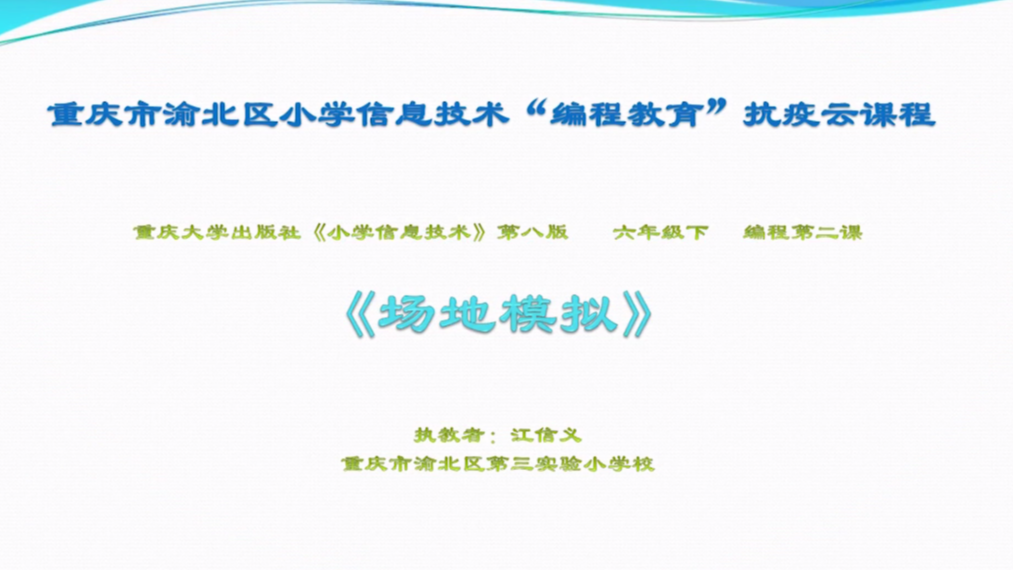 重庆市渝北区小学信息技术“编程教育”抗疫云课程

重庆大学出版社《小学信息技术》第八版　六年级下　编程第二课

《场地模拟》

执教者：江信义
重庆市渝北区第三实验小学校